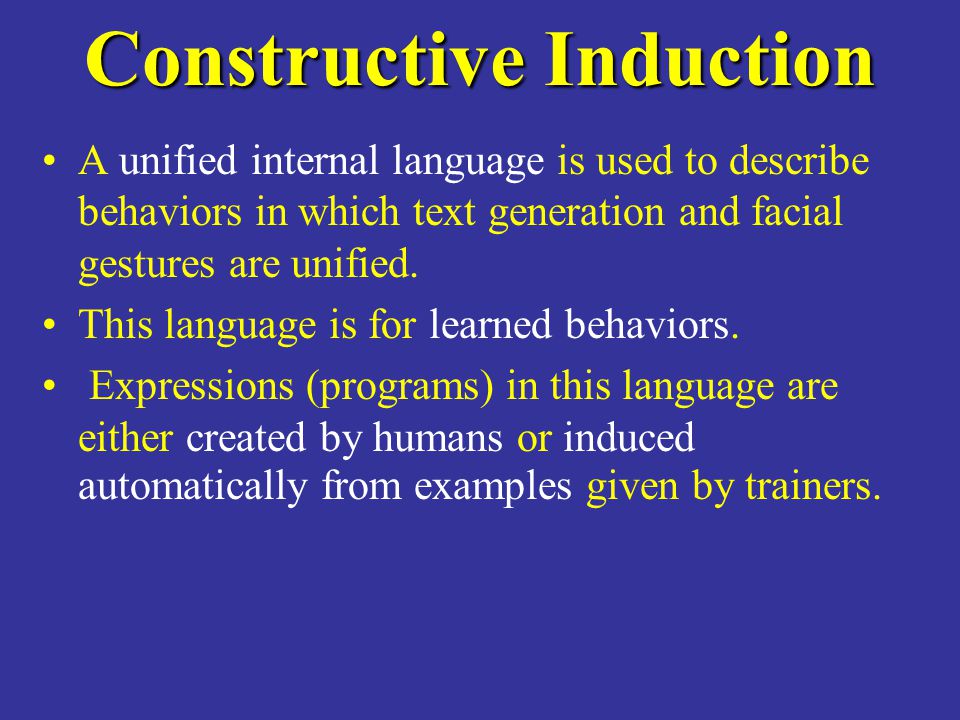 Constructive Induction

• A unified internal language is used to describe behaviors in which text generation and facial gestures are unified.

• This language is for learned behaviors.

• Expressions (programs) in this language are either created by humans or induced automatically from examples given by trainers.